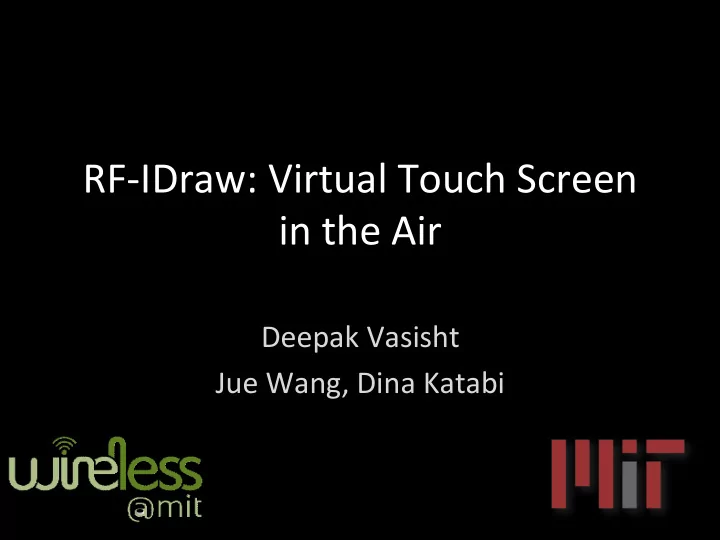 RF-IDraw: Virtual Touch Screen in the Air

Deepak Vasisht
Jue Wang, Dina Katabi

wireless @mit

MIT